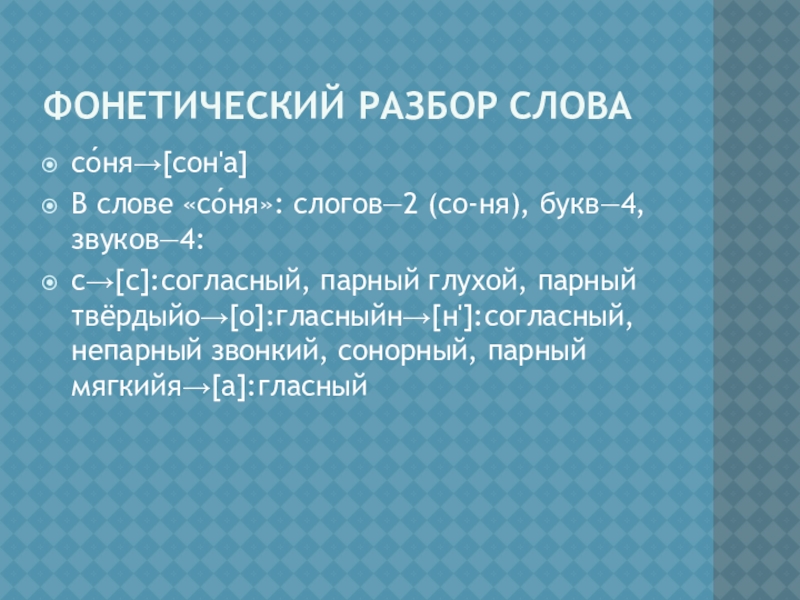 ФОНЕТИЧЕСКИЙ РАЗБОР СЛОВА

со́ня→[сон'а]

В слове «со́ня»: слогов—2 (со-ня), букв—4, звуков—4:

с→[с]:согласный, парный глухой, парный твёрдыйо→[о]:гласныйн→[н']:согласный, непарный звонкий, сонорный, парный мягкийя→[а]:гласный